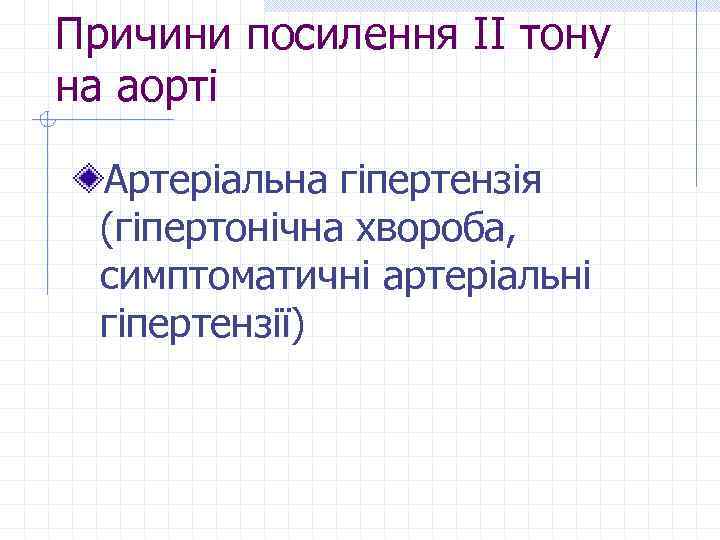 Причини посилення II тону на аорті

Артеріальна гіпертензія (гіпертонічна хвороба, симптоматичні артеріальні гіпертензії)